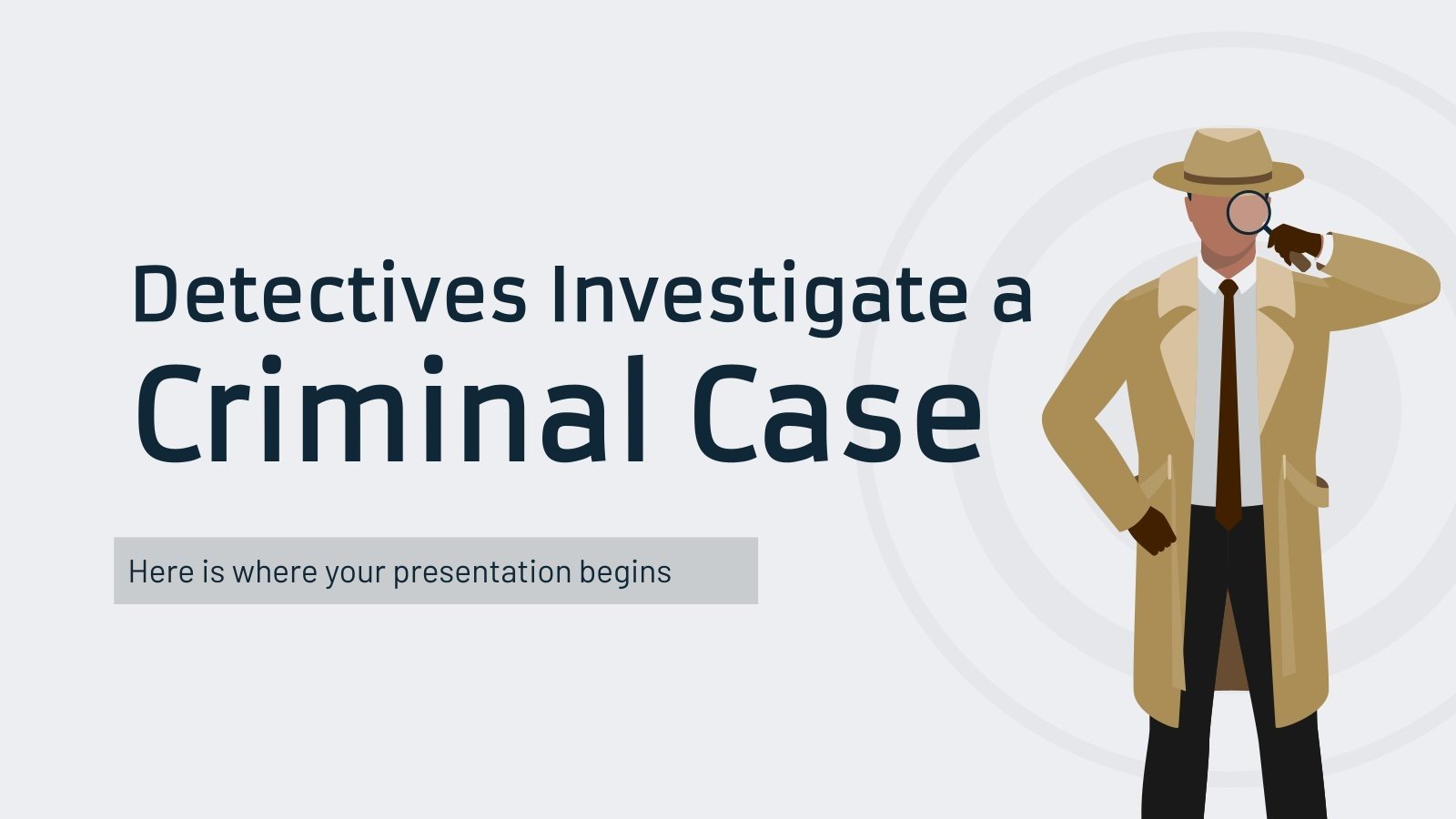 Detectives Investigate a Criminal Case

Here is where your presentation begins